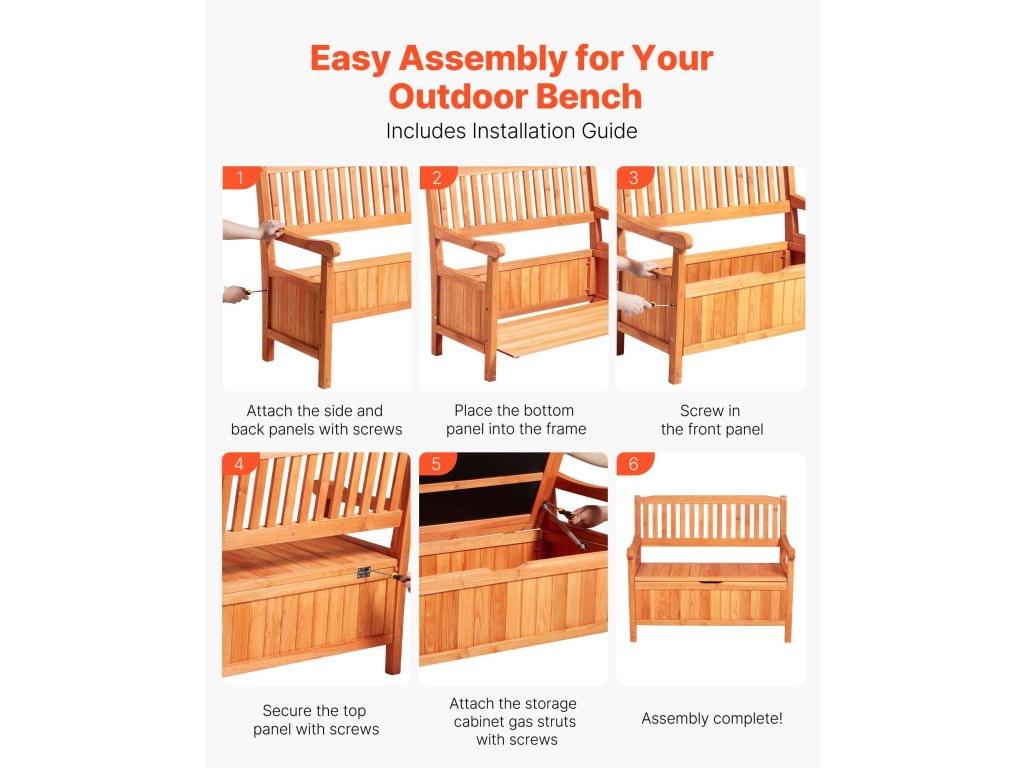 Easy Assembly for Your Outdoor Bench
Includes Installation Guide

1
Attach the side and back panels with screws

2
Place the bottom panel into the frame

3
Screw in the front panel

4
Secure the top panel with screws

5
Attach the storage cabinet gas struts with screws

6
Assembly complete!